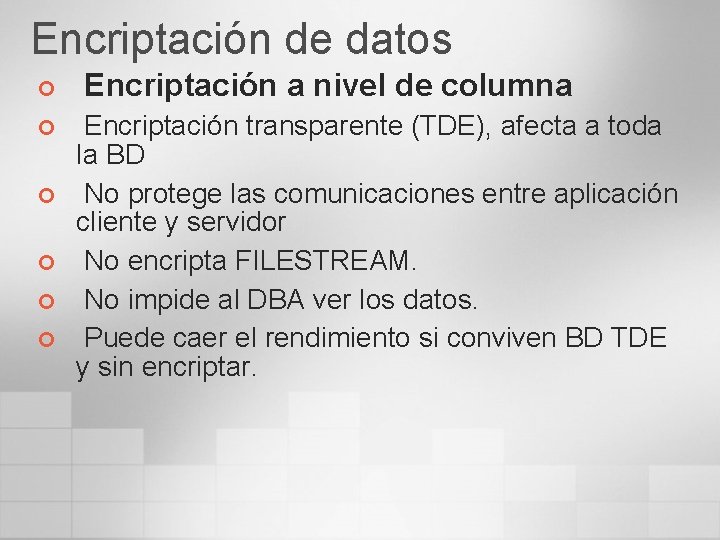 Encriptación de datos

Encriptación a nivel de columna

Encriptación transparente (TDE), afecta a toda la BD

No protege las comunicaciones entre aplicación cliente y servidor

No encripta FILESTREAM.

No impide al DBA ver los datos.

Puede caer el rendimiento si conviven BD TDE y sin encriptar.